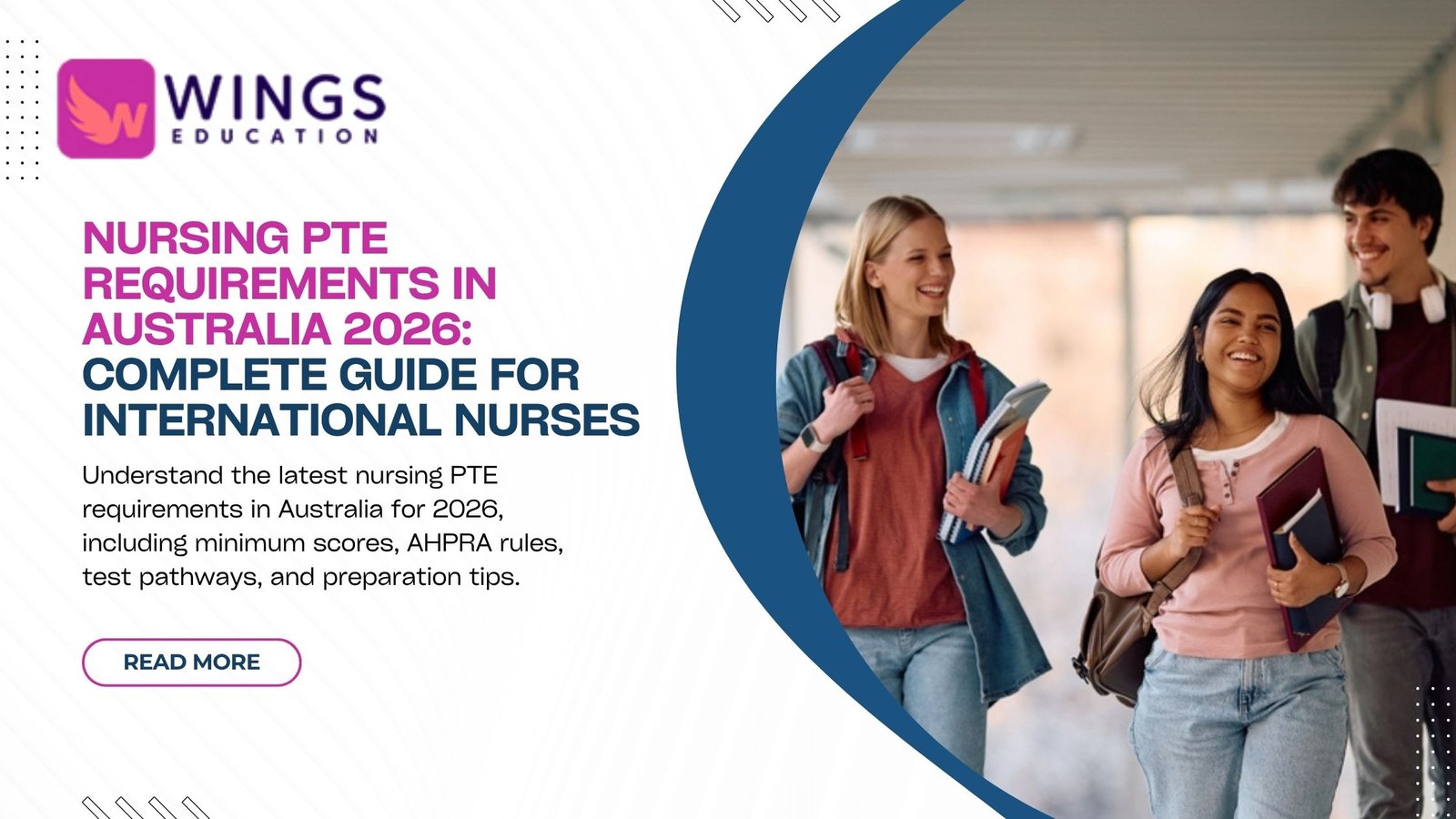 WINGS
EDUCATION

NURSING PTE REQUIREMENTS IN AUSTRALIA 2026: COMPLETE GUIDE FOR INTERNATIONAL NURSES

Understand the latest nursing PTE requirements in Australia for 2026, including minimum scores, AHPRA rules, test pathways, and preparation tips.

READ MORE